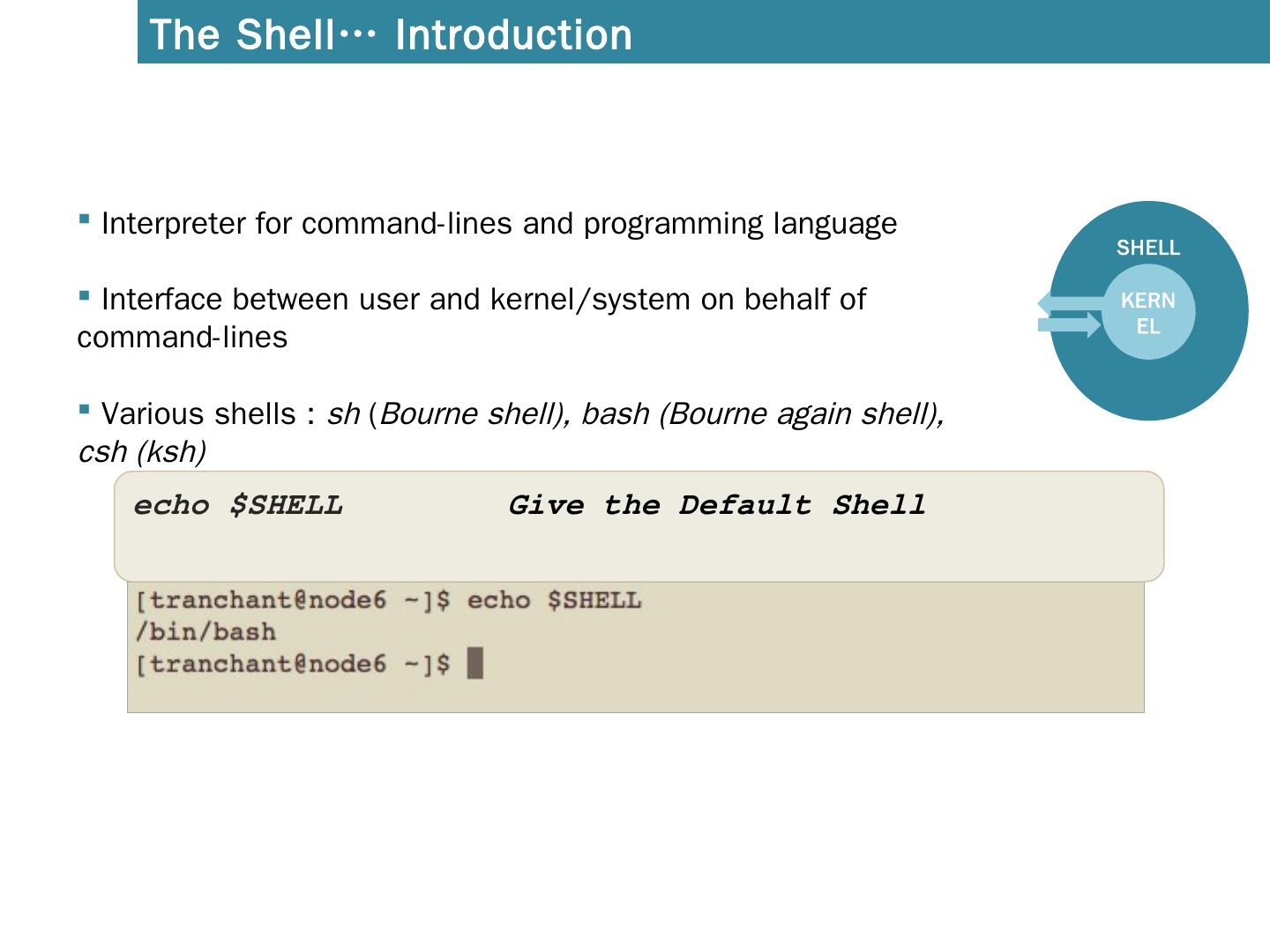 The Shell… Introduction

▪ Interpreter for command-lines and programming language

▪ Interface between user and kernel/system on behalf of command-lines

▪ Various shells : sh (Bourne shell), bash (Bourne again shell), csh (ksh)

SHELL

KERN
EL

echo $SHELL Give the Default Shell

[tranchant@node6 ~]$ echo $SHELL
/bin/bash
[tranchant@node6 ~]$